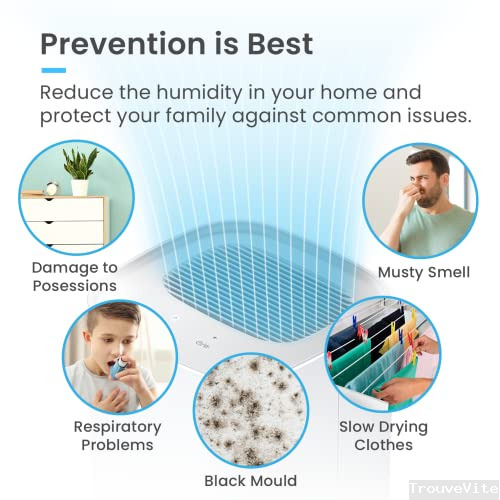 Prevention is Best

Reduce the humidity in your home and protect your family against common issues.

Damage to Posessions

Musty Smell

Respiratory Problems

Black Mould

Slow Drying Clothes

TrouveVite